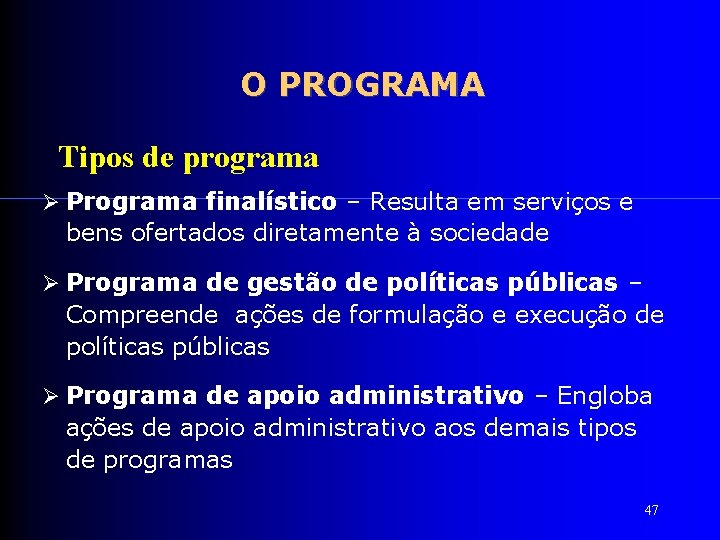 O PROGRAMA

Tipos de programa

➢ Programa finalístico – Resulta em serviços e bens ofertados diretamente à sociedade

➢ Programa de gestão de políticas públicas – Compreende ações de formulação e execução de políticas públicas

➢ Programa de apoio administrativo – Engloba ações de apoio administrativo aos demais tipos de programas

47